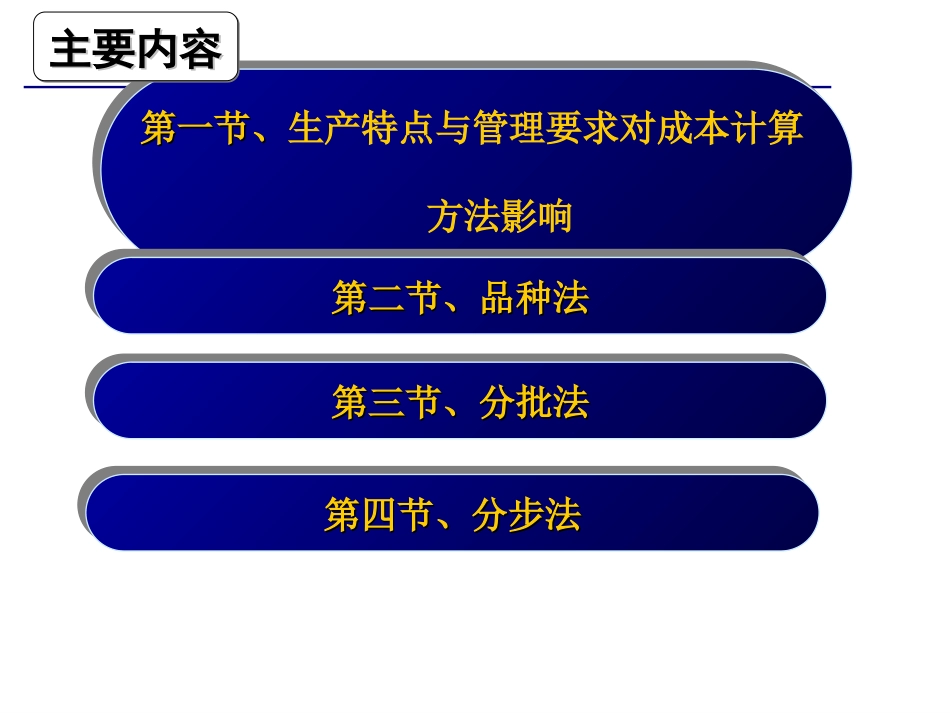 主要内容

第一节、生产特点与管理要求对成本计算方法影响

第二节、品种法

第三节、分批法

第四节、分步法